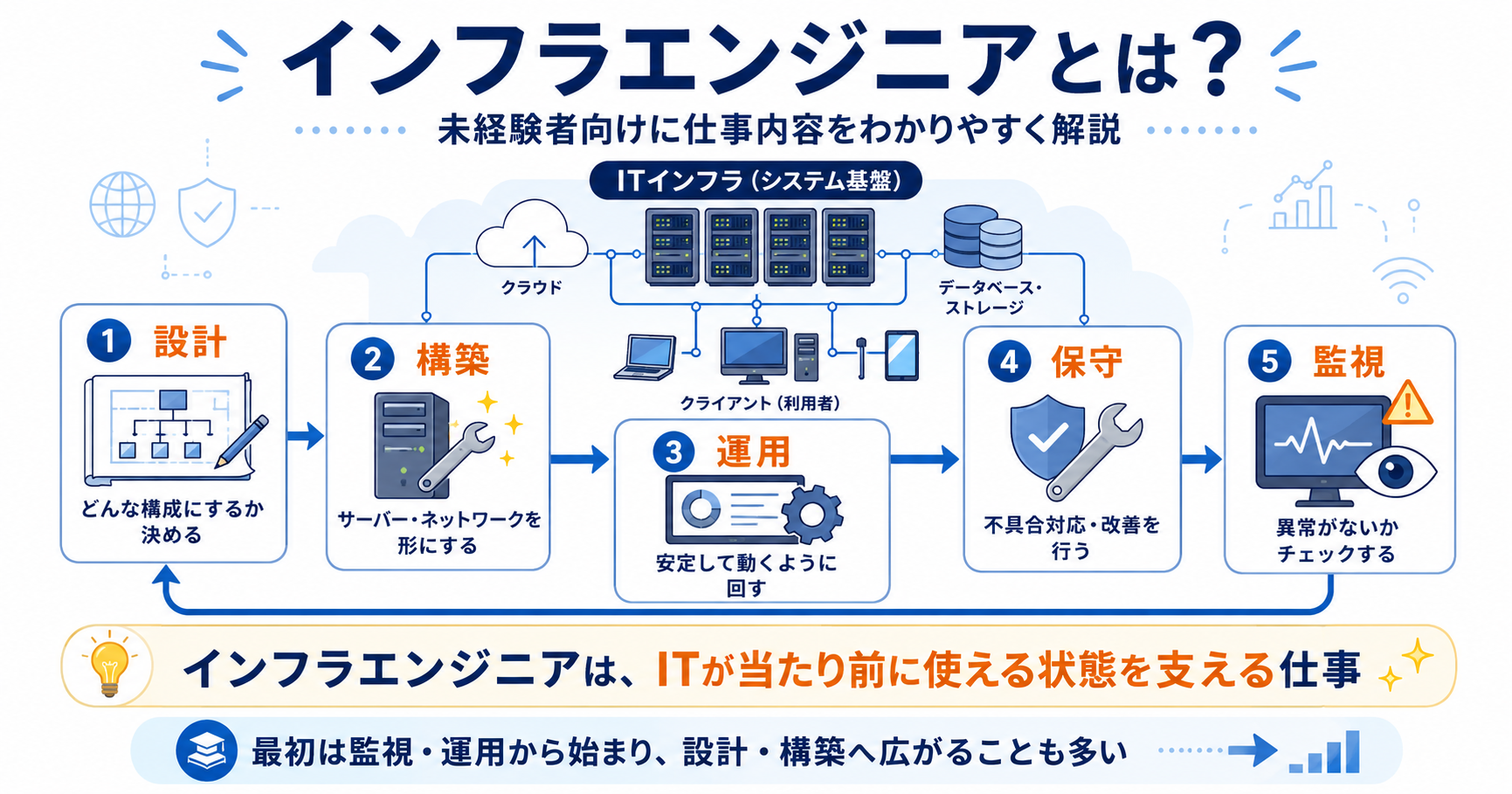 インフラエンジニアとは?

未経験者向けに仕事内容をわかりやすく解説

ITインフラ(システム基盤)

クラウド

データベース・ストレージ

クライアント(利用者)

1 設計

どんな構成にするか決める

2 構築

サーバー・ネットワークを形にする

3 運用

安定して動くように回す

4 保守

不具合対応・改善を行う

5 監視

異常がないかチェックする

インフラエンジニアは、ITが当たり前に使える状態を支える仕事

最初は監視・運用から始まり、設計・構築へ広がることも多い